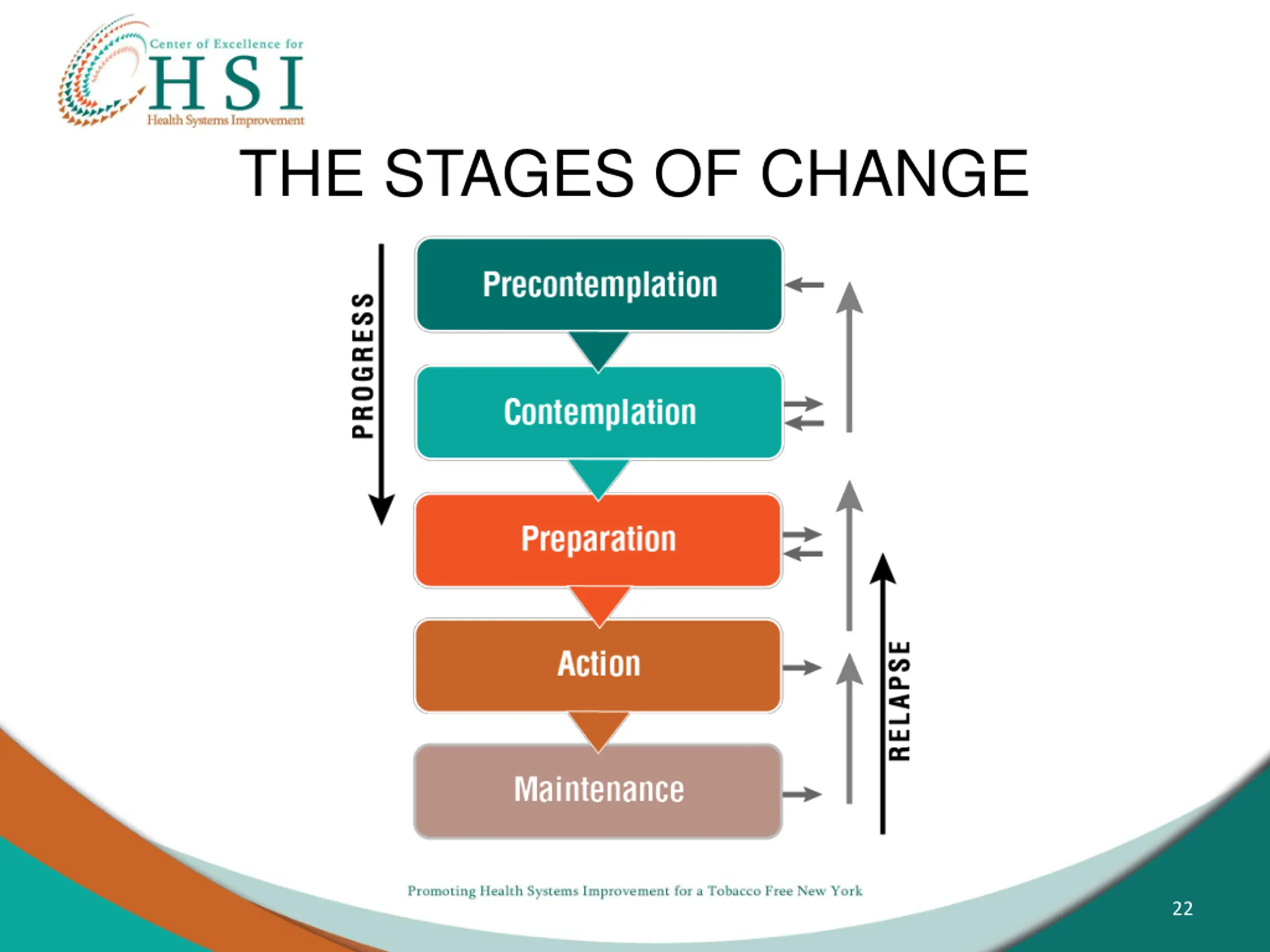 Center of Excellence for
HSI
Health Systems Improvement

THE STAGES OF CHANGE

PROGRESS

Precontemplation

Contemplation

Preparation

Action

Maintenance

RELAPSE

Promoting Health Systems Improvement for a Tobacco Free New York

22